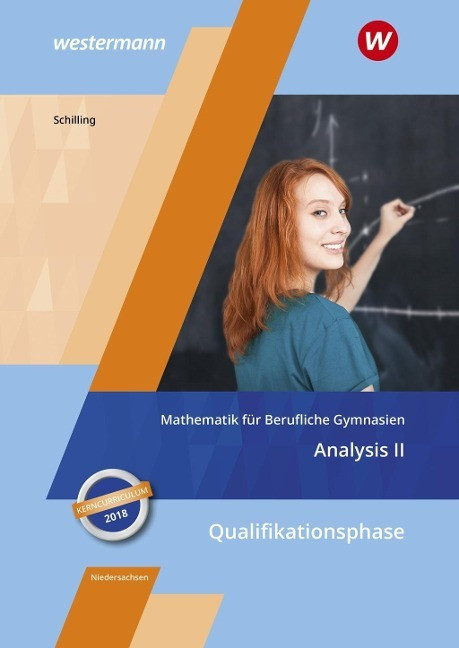 westermann

W

Schilling

Mathematik für Berufliche Gymnasien

Analysis II

KERNCURRICULUM 2018

Qualifikationsphase

Niedersachsen